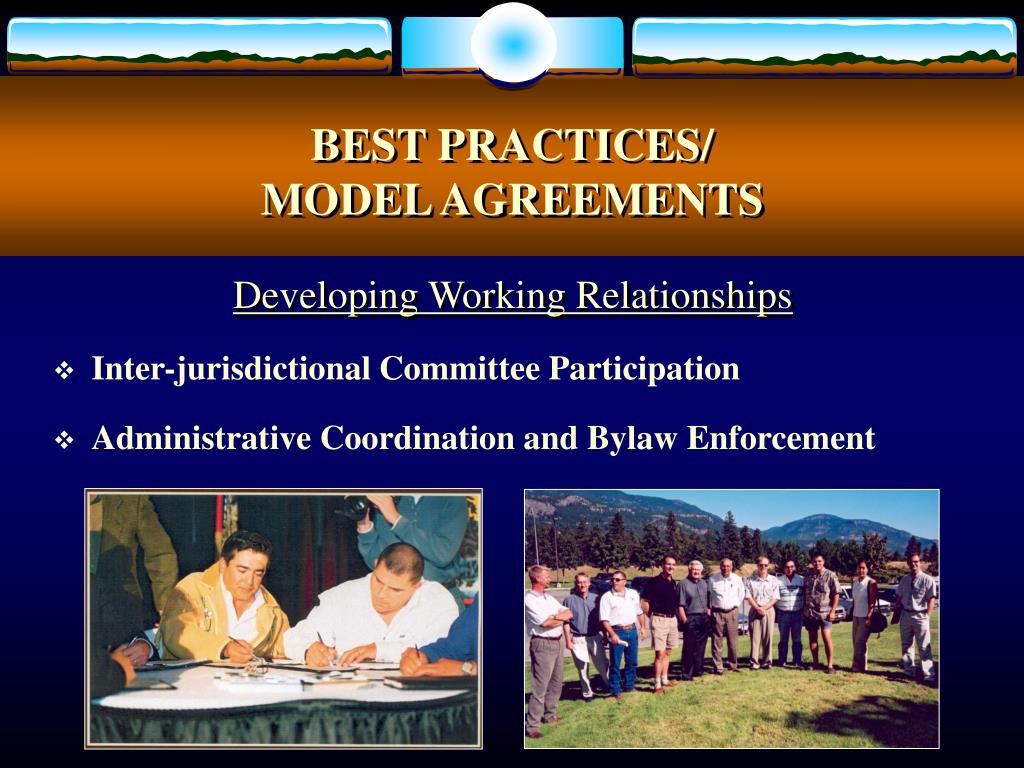 BEST PRACTICES/
MODEL AGREEMENTS

Developing Working Relationships

❖ Inter-jurisdictional Committee Participation

❖ Administrative Coordination and Bylaw Enforcement